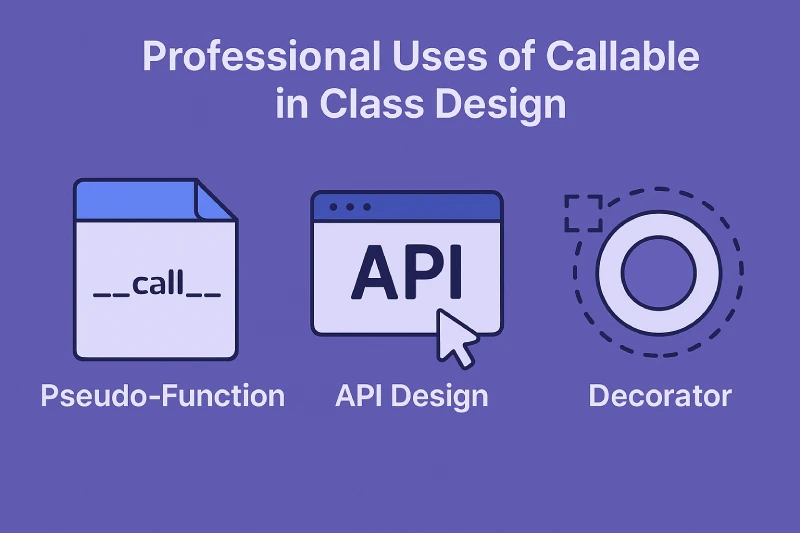 Professional Uses of Callable in Class Design

__call__

Pseudo-Function

API

API Design

Decorator